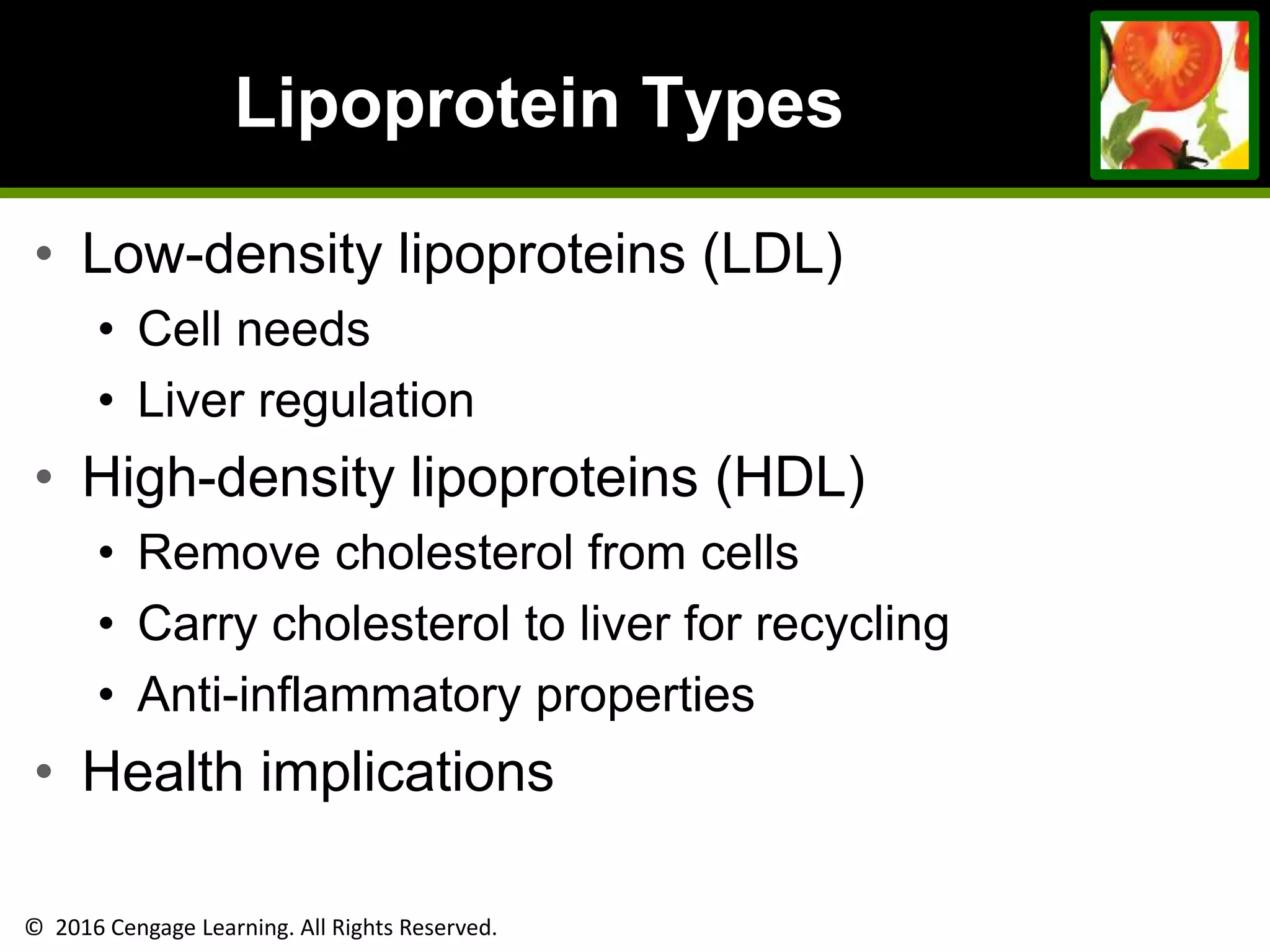 Lipoprotein Types

• Low-density lipoproteins (LDL)
  • Cell needs
  • Liver regulation
• High-density lipoproteins (HDL)
  • Remove cholesterol from cells
  • Carry cholesterol to liver for recycling
  • Anti-inflammatory properties
• Health implications

© 2016 Cengage Learning. All Rights Reserved.